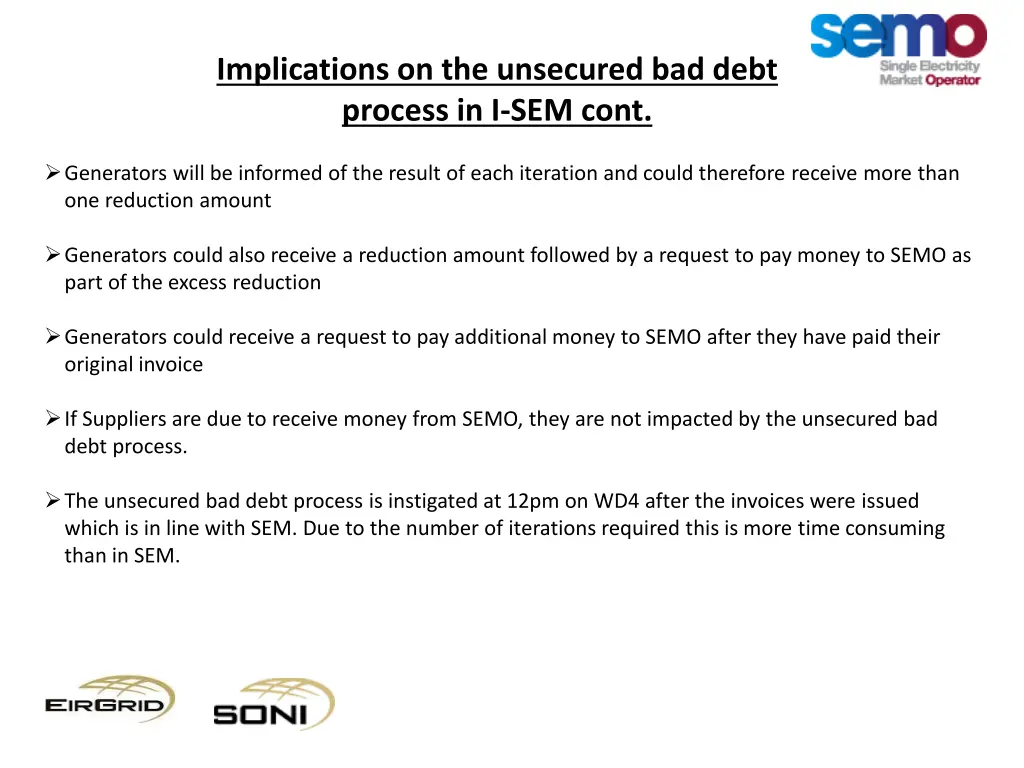 semo
Single Electricity Market Operator

Implications on the unsecured bad debt process in I-SEM cont.

➢ Generators will be informed of the result of each iteration and could therefore receive more than one reduction amount

➢ Generators could also receive a reduction amount followed by a request to pay money to SEMO as part of the excess reduction

➢ Generators could receive a request to pay additional money to SEMO after they have paid their original invoice

➢ If Suppliers are due to receive money from SEMO, they are not impacted by the unsecured bad debt process.

➢ The unsecured bad debt process is instigated at 12pm on WD4 after the invoices were issued which is in line with SEM. Due to the number of iterations required this is more time consuming than in SEM.

EIRGRID SONI